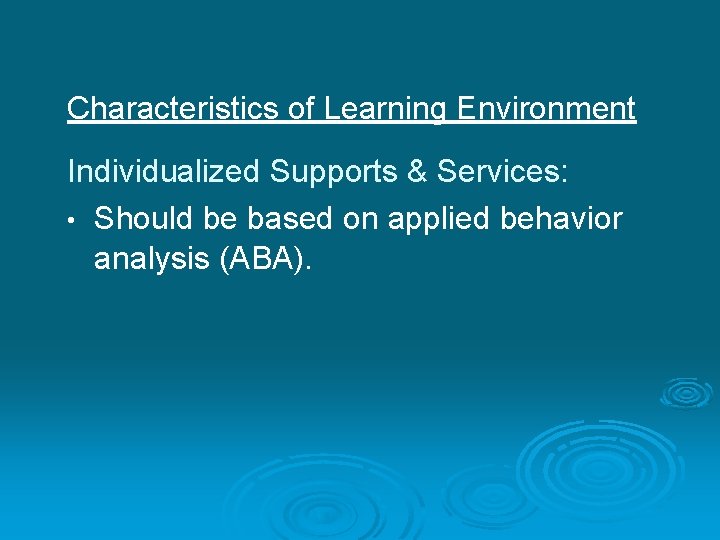 Characteristics of Learning Environment

Individualized Supports & Services:

• Should be based on applied behavior analysis (ABA).